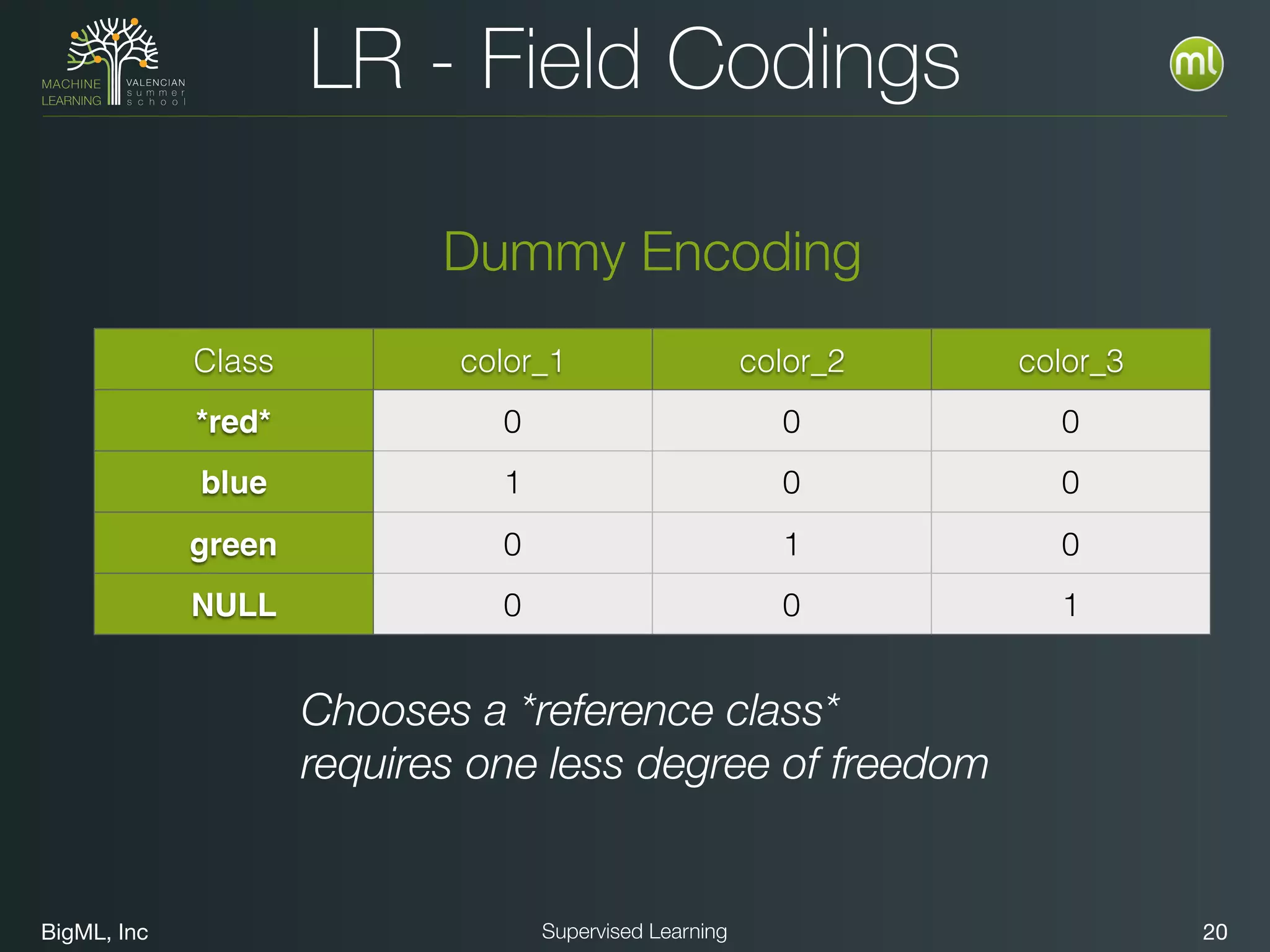 MACHINE LEARNING VALENCIAN summer school

LR - Field Codings

ml

Dummy Encoding

| Class | color_1 | color_2 | color_3 |
|---|---|---|---|
| \*red\* | 0 | 0 | 0 |
| blue | 1 | 0 | 0 |
| green | 0 | 1 | 0 |
| NULL | 0 | 0 | 1 |

Chooses a \*reference class\*
requires one less degree of freedom

BigML, Inc

Supervised Learning

20